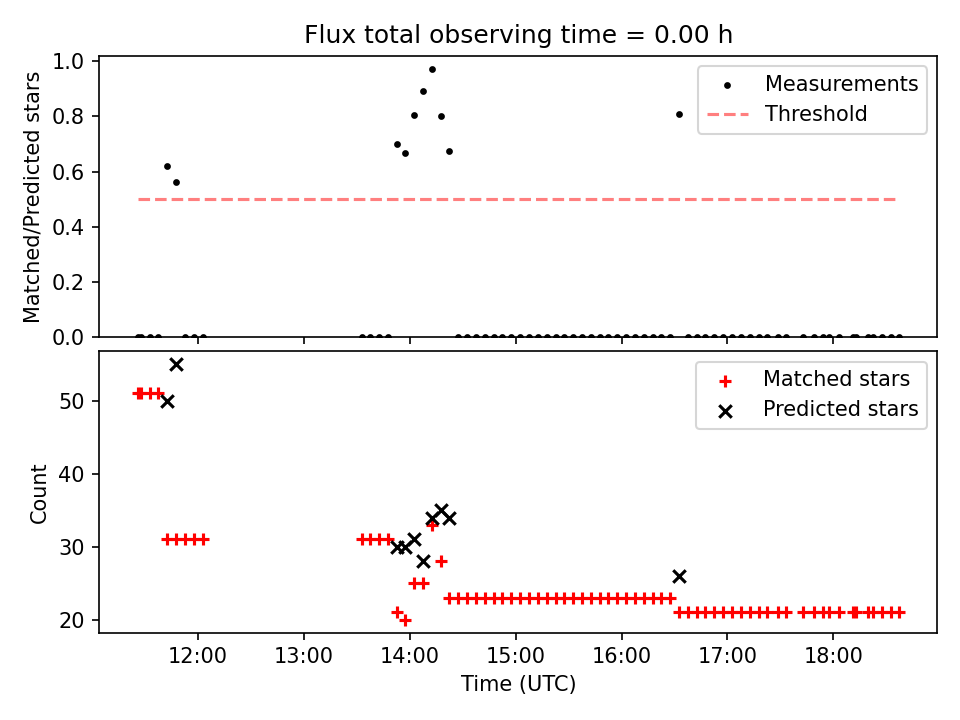 Flux total observing time = 0.00 h

Matched/Predicted stars

1.0
0.8
0.6
0.4
0.2
0.0

Measurements
Threshold

Count

50
40
30
20

Matched stars
Predicted stars

12:00
13:00
14:00
15:00
16:00
17:00
18:00

Time (UTC)